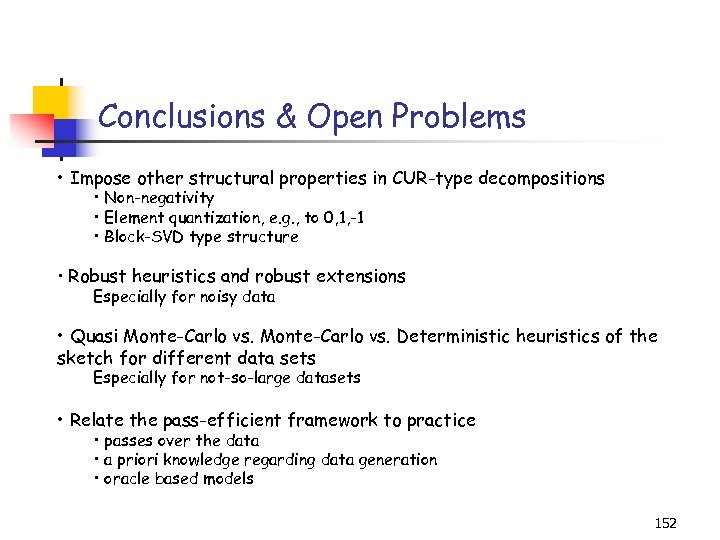 Conclusions & Open Problems

• Impose other structural properties in CUR-type decompositions

• Non-negativity

• Element quantization, e.g., to 0,1,-1

• Block-SVD type structure

• Robust heuristics and robust extensions

Especially for noisy data

• Quasi Monte-Carlo vs. Monte-Carlo vs. Deterministic heuristics of the sketch for different data sets

Especially for not-so-large datasets

• Relate the pass-efficient framework to practice

• passes over the data

• a priori knowledge regarding data generation

• oracle based models

152